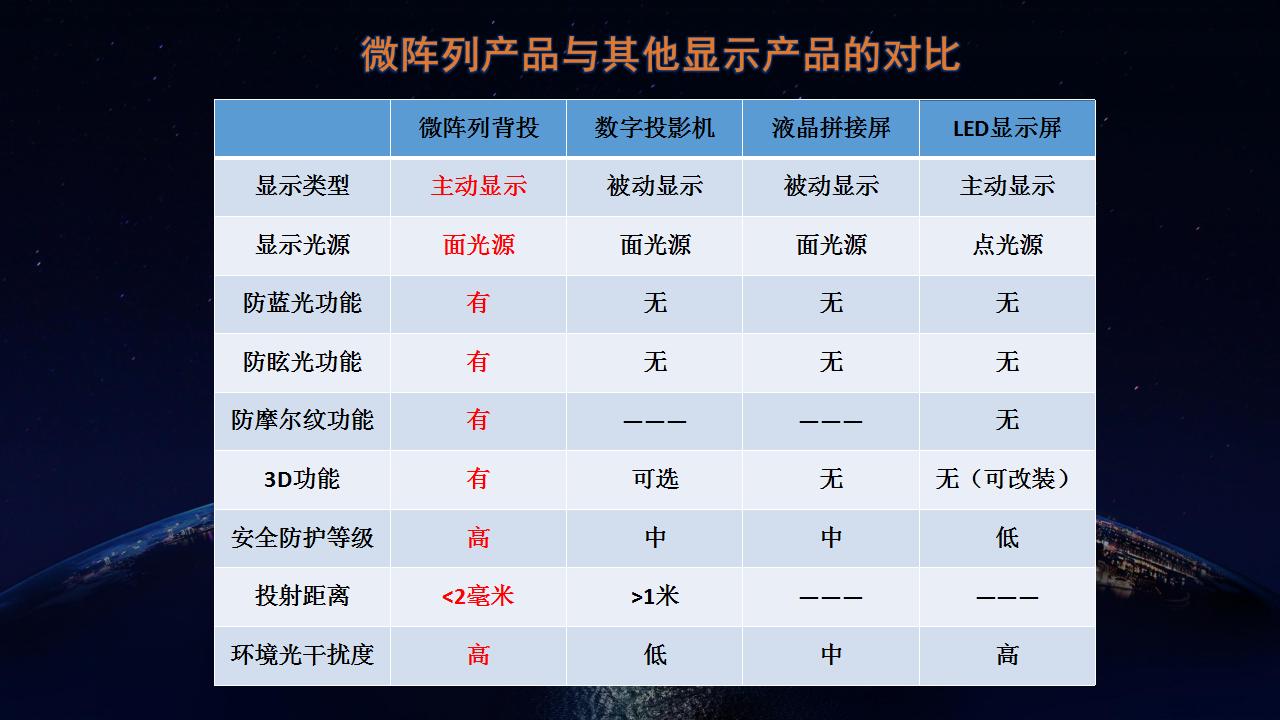 微阵列产品与其他显示产品的对比

| | 微阵列背投 | 数字投影机 | 液晶拼接屏 | LED显示屏 |
|---|---|---|---|---|
| 显示类型 | 主动显示 | 被动显示 | 被动显示 | 主动显示 |
| 显示光源 | 面光源 | 面光源 | 面光源 | 点光源 |
| 防蓝光功能 | 有 | 无 | 无 | 无 |
| 防眩光功能 | 有 | 无 | 无 | 无 |
| 防摩尔纹功能 | 有 | ——— | ——— | 无 |
| 3D功能 | 有 | 可选 | 无 | 无（可改装） |
| 安全防护等级 | 高 | 中 | 中 | 低 |
| 投射距离 | <2毫米 | >1米 | ——— | ——— |
| 环境光干扰度 | 高 | 低 | 中 | 高 |